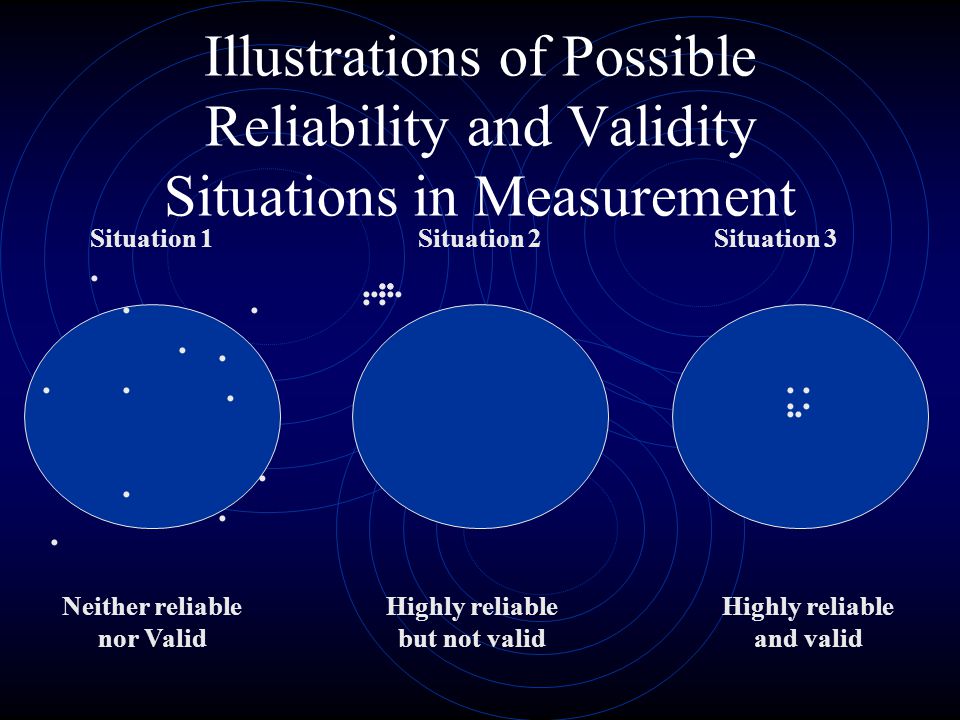 Illustrations of Possible Reliability and Validity Situations in Measurement

Situation 1

Situation 2

Situation 3

Neither reliable nor Valid

Highly reliable but not valid

Highly reliable and valid